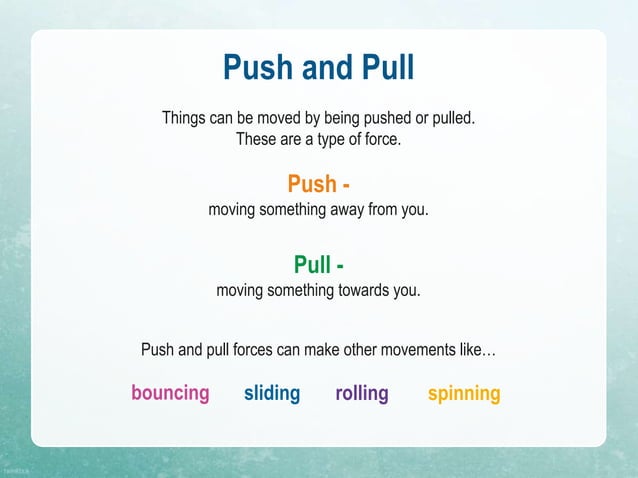 Push and Pull

Things can be moved by being pushed or pulled.
These are a type of force.

Push -
moving something away from you.

Pull -
moving something towards you.

Push and pull forces can make other movements like…

bouncing sliding rolling spinning